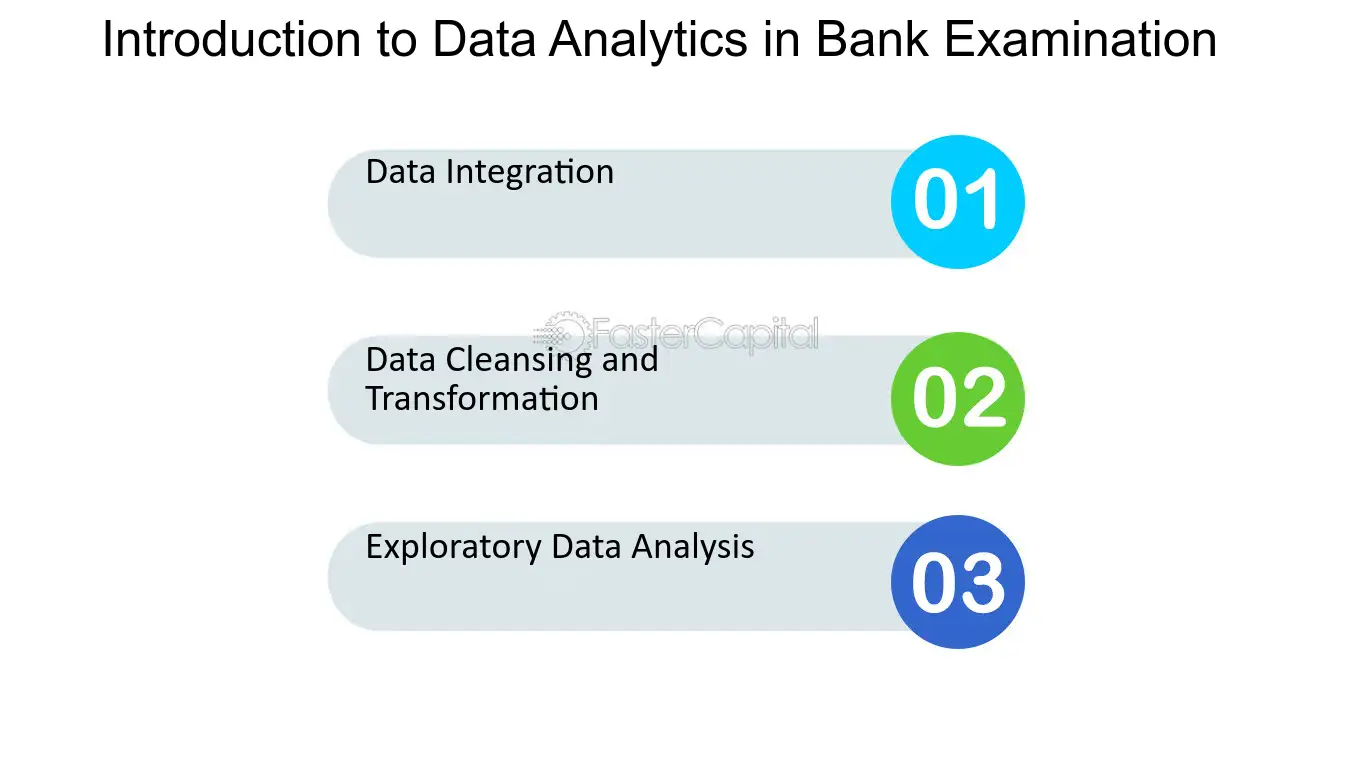 Introduction to Data Analytics in Bank Examination

Data Integration

01

Data Cleansing and Transformation

02

Exploratory Data Analysis

03

FasterCapital